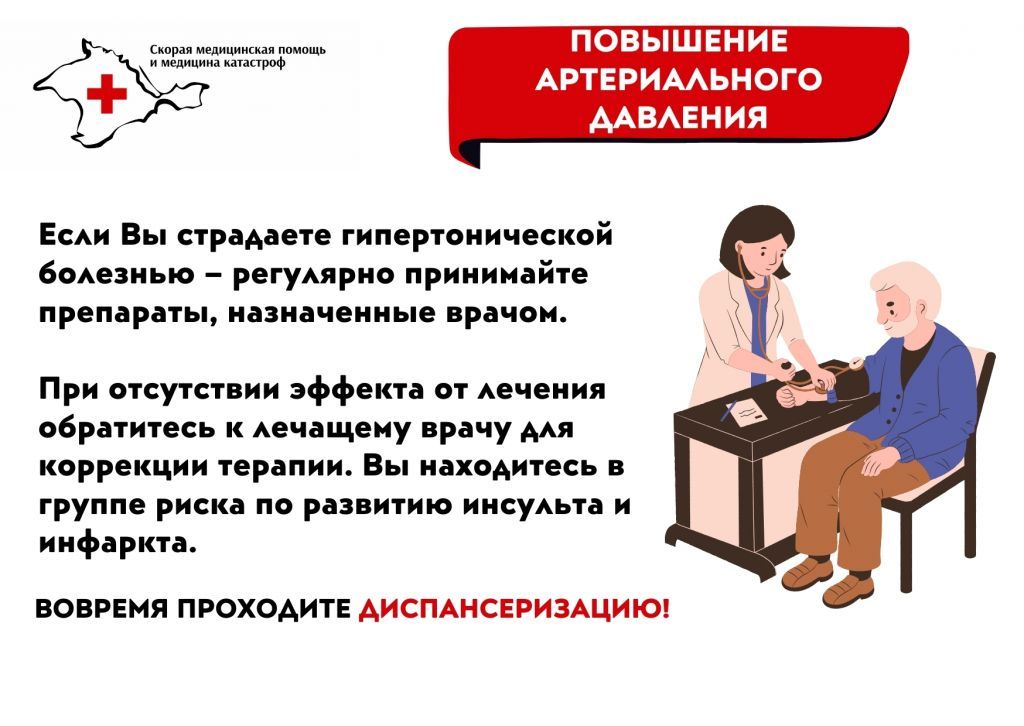 Скорая медицинская помощь и медицина катастроф

ПОВЫШЕНИЕ АРТЕРИАЛЬНОГО ДАВЛЕНИЯ

Если Вы страдаете гипертонической болезнью – регулярно принимайте препараты, назначенные врачом.

При отсутствии эффекта от лечения обратитесь к лечащему врачу для коррекции терапии. Вы находитесь в группе риска по развитию инсульта и инфаркта.

ВОВРЕМЯ ПРОХОДИТЕ ДИСПАНСЕРИЗАЦИЮ!